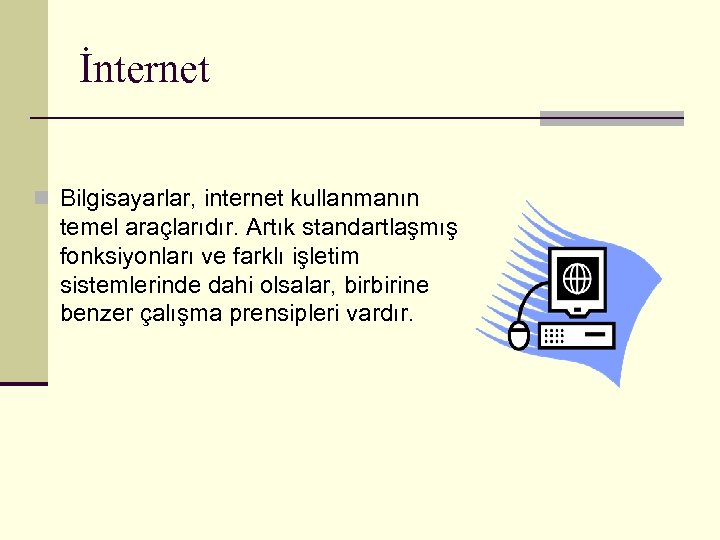 İnternet

Bilgisayarlar, internet kullanmanın temel araçlarıdır. Artık standartlaşmış fonksiyonları ve farklı işletim sistemlerinde dahi olsalar, birbirine benzer çalışma prensipleri vardır.